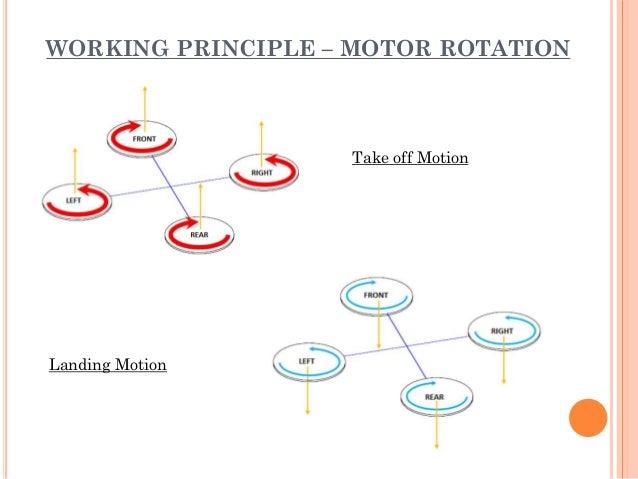 WORKING PRINCIPLE – MOTOR ROTATION

FRONT

RIGHT

LEFT

REAR

Take off Motion

FRONT

RIGHT

LEFT

REAR

Landing Motion